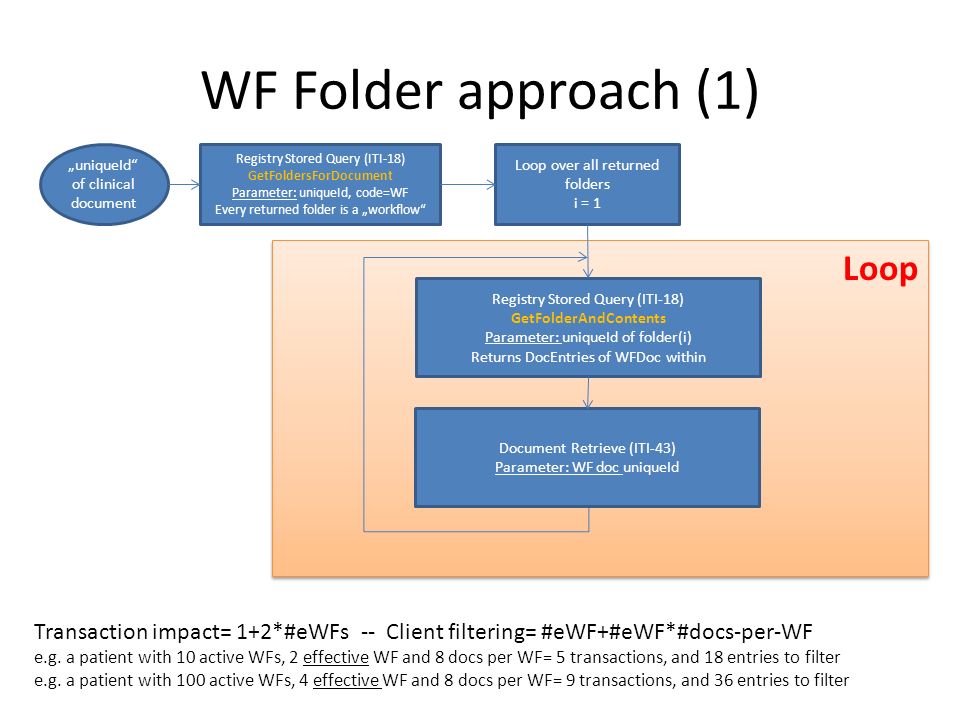 WF Folder approach (1)

„uniqueId“ of clinical document

Registry Stored Query (ITI-18)
GetFoldersForDocument
Parameter: uniqueId, code=WF
Every returned folder is a „workflow“

Loop over all returned folders
i = 1

Loop

Registry Stored Query (ITI-18)
GetFolderAndContents
Parameter: uniqueId of folder(i)
Returns DocEntries of WFDoc within

Document Retrieve (ITI-43)
Parameter: WF doc uniqueId

Transaction impact= 1+2*#eWFs -- Client filtering= #eWF+#eWF*#docs-per-WF
e.g. a patient with 10 active WFs, 2 effective WF and 8 docs per WF= 5 transactions, and 18 entries to filter
e.g. a patient with 100 active WFs, 4 effective WF and 8 docs per WF= 9 transactions, and 36 entries to filter